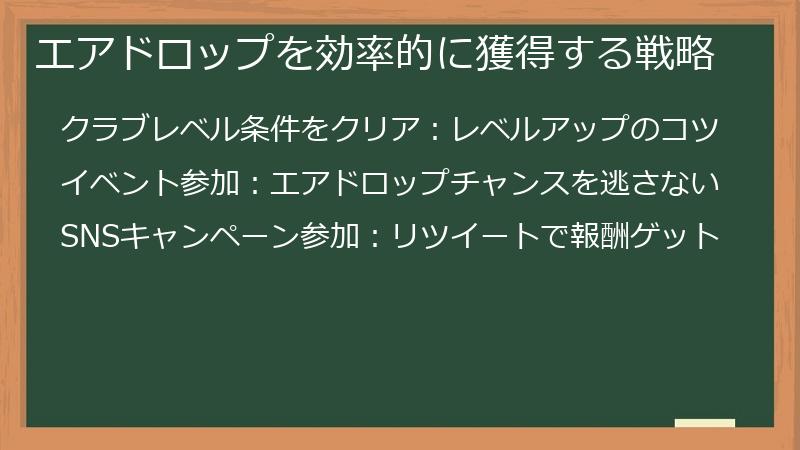 エアドロップを効率的に獲得する戦略

クラブレベル条件をクリア：レベルアップのコツ

イベント参加：エアドロップチャンスを逃さない

SNSキャンペーン参加：リツイートで報酬ゲット